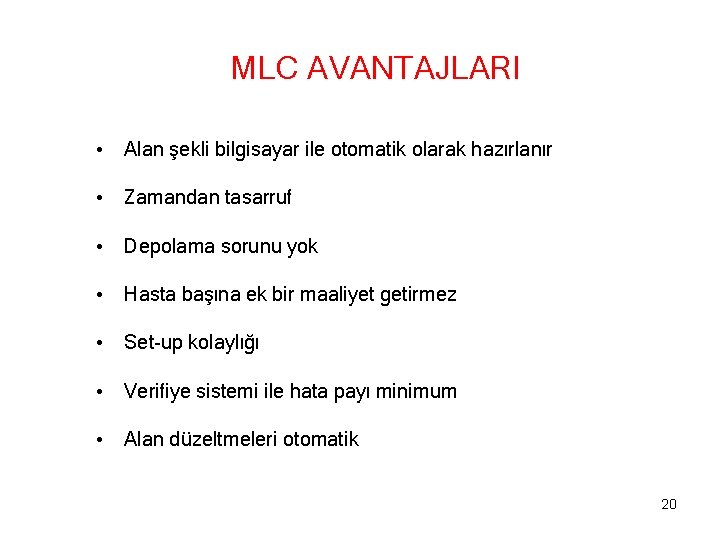 MLC AVANTAJLARI

• Alan şekli bilgisayar ile otomatik olarak hazırlanır

• Zamandan tasarruf

• Depolama sorunu yok

• Hasta başına ek bir maaliyet getirmez

• Set-up kolaylığı

• Verifiye sistemi ile hata payı minimum

• Alan düzeltmeleri otomatik

20